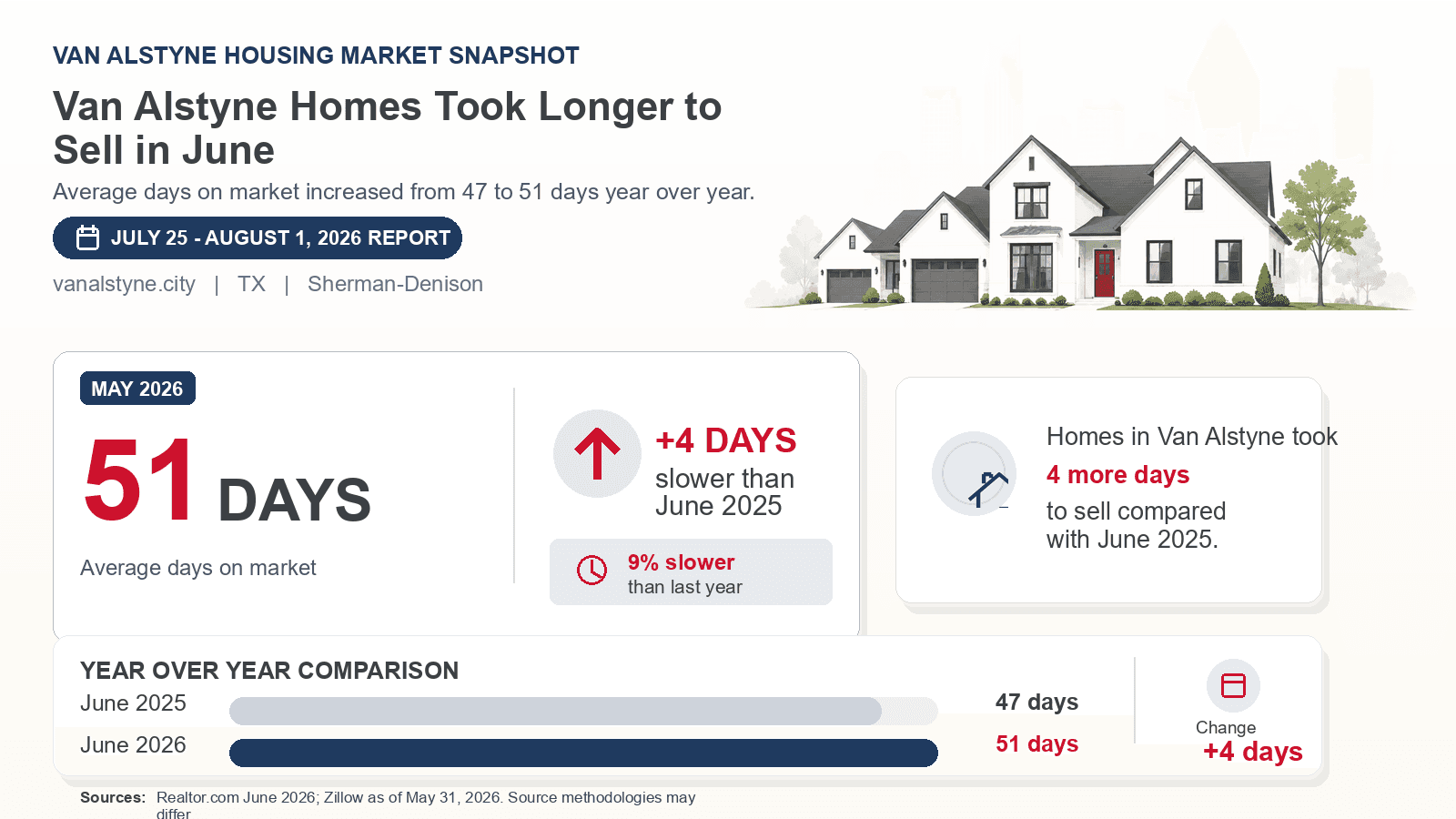 VAN ALSTYNE HOUSING MARKET SNAPSHOT

Van Alstyne Homes Took Longer to Sell in June

Average days on market increased from 47 to 51 days year over year.

JULY 25 - AUGUST 1, 2026 REPORT

vanalstyne.city | TX | Sherman-Denison

MAY 2026

51 DAYS

Average days on market

+4 DAYS
slower than June 2025

9% slower
than last year

Homes in Van Alstyne took
4 more days
to sell compared with June 2025.

YEAR OVER YEAR COMPARISON

June 2025 47 days

June 2026 51 days

Change
+4 days

Sources: Realtor.com June 2026; Zillow as of May 31, 2026. Source methodologies may differ